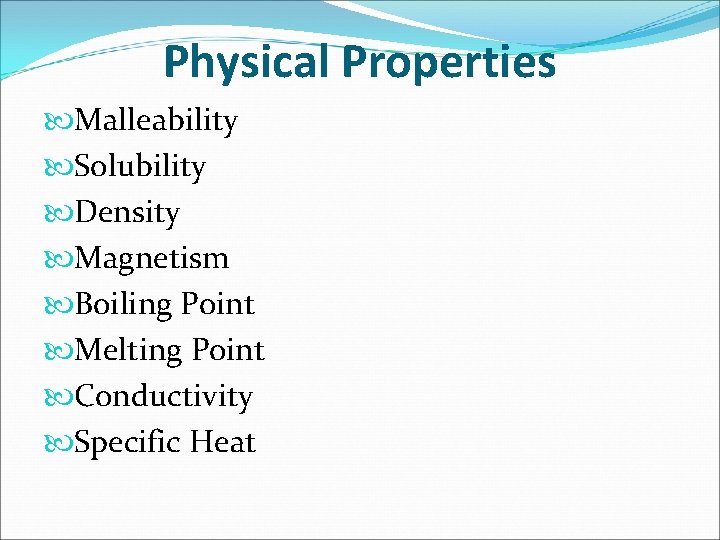 Physical Properties

Malleability
Solubility
Density
Magnetism
Boiling Point
Melting Point
Conductivity
Specific Heat